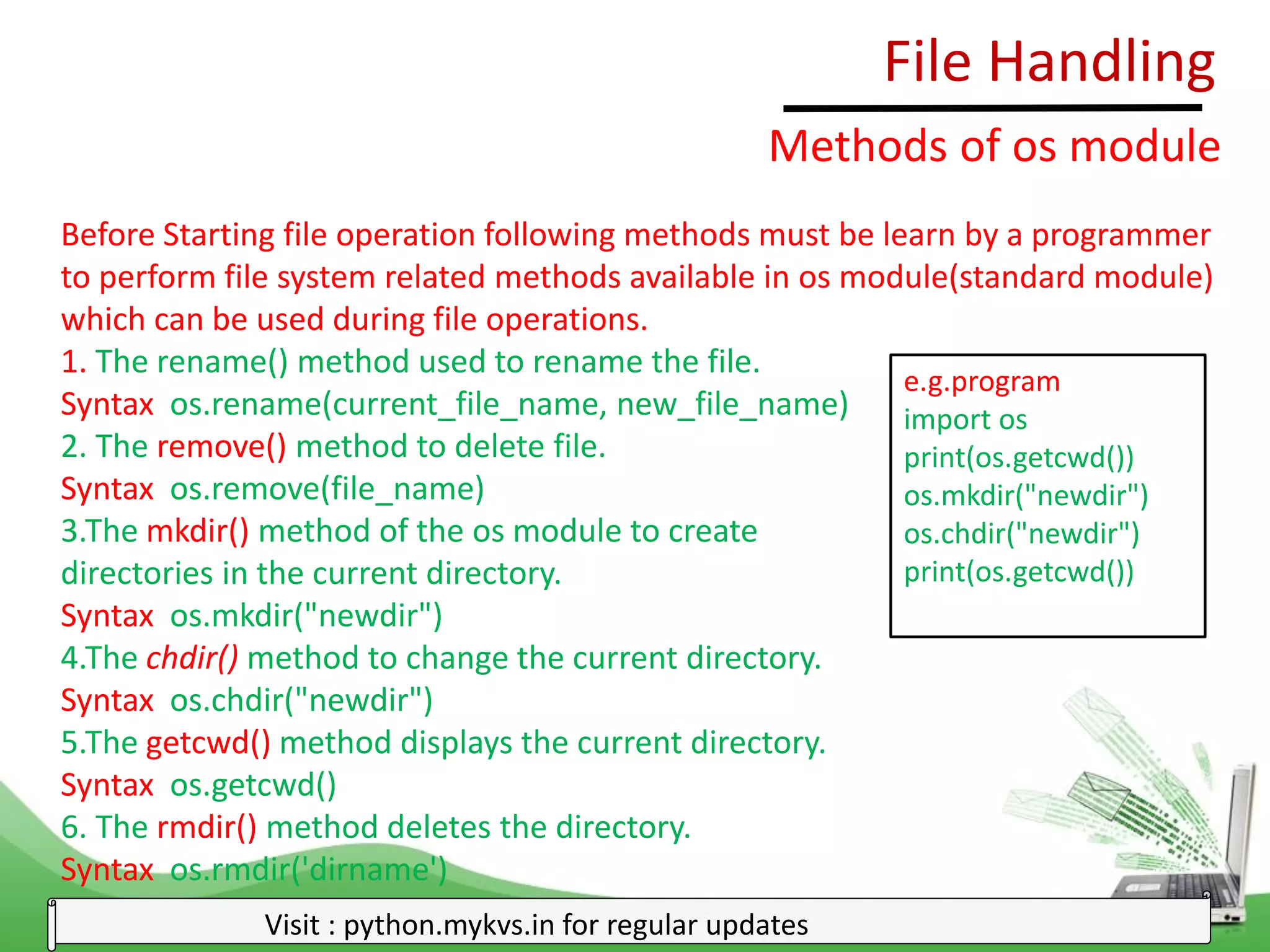 File Handling

Methods of os module

Before Starting file operation following methods must be learn by a programmer to perform file system related methods available in os module(standard module) which can be used during file operations.

1. The rename() method used to rename the file.
Syntax os.rename(current_file_name, new_file_name)
2. The remove() method to delete file.
Syntax os.remove(file_name)
3.The mkdir() method of the os module to create directories in the current directory.
Syntax os.mkdir("newdir")
4.The chdir() method to change the current directory.
Syntax os.chdir("newdir")
5.The getcwd() method displays the current directory.
Syntax os.getcwd()
6. The rmdir() method deletes the directory.
Syntax os.rmdir('dirname')

e.g.program
import os
print(os.getcwd())
os.mkdir("newdir")
os.chdir("newdir")
print(os.getcwd())

Visit : python.mykvs.in for regular updates